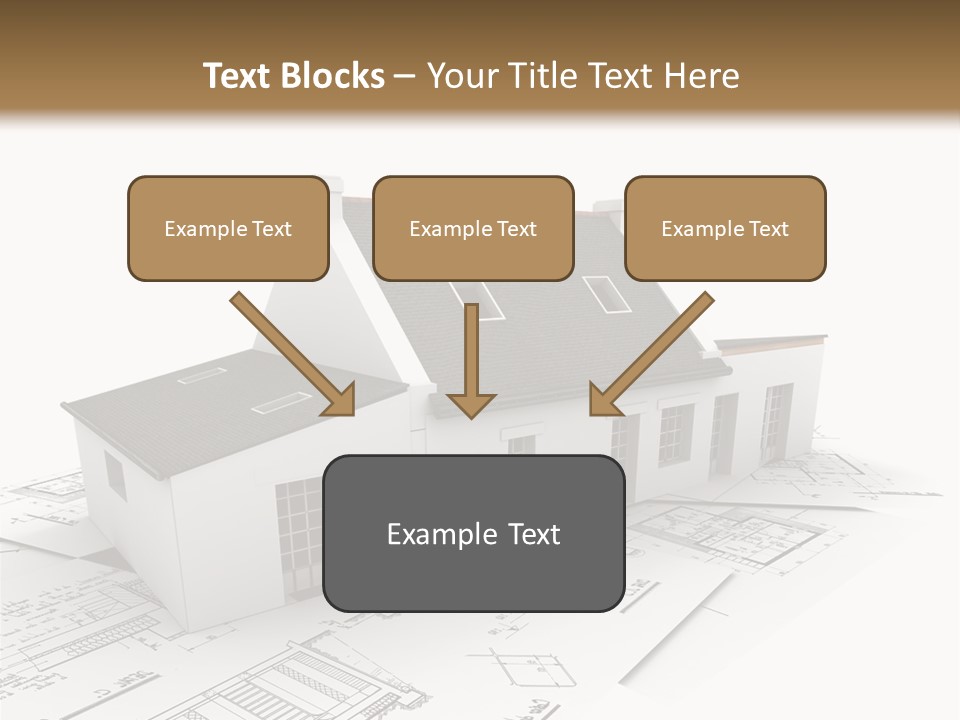 Text Blocks – Your Title Text Here

Example Text

Example Text

Example Text

Example Text